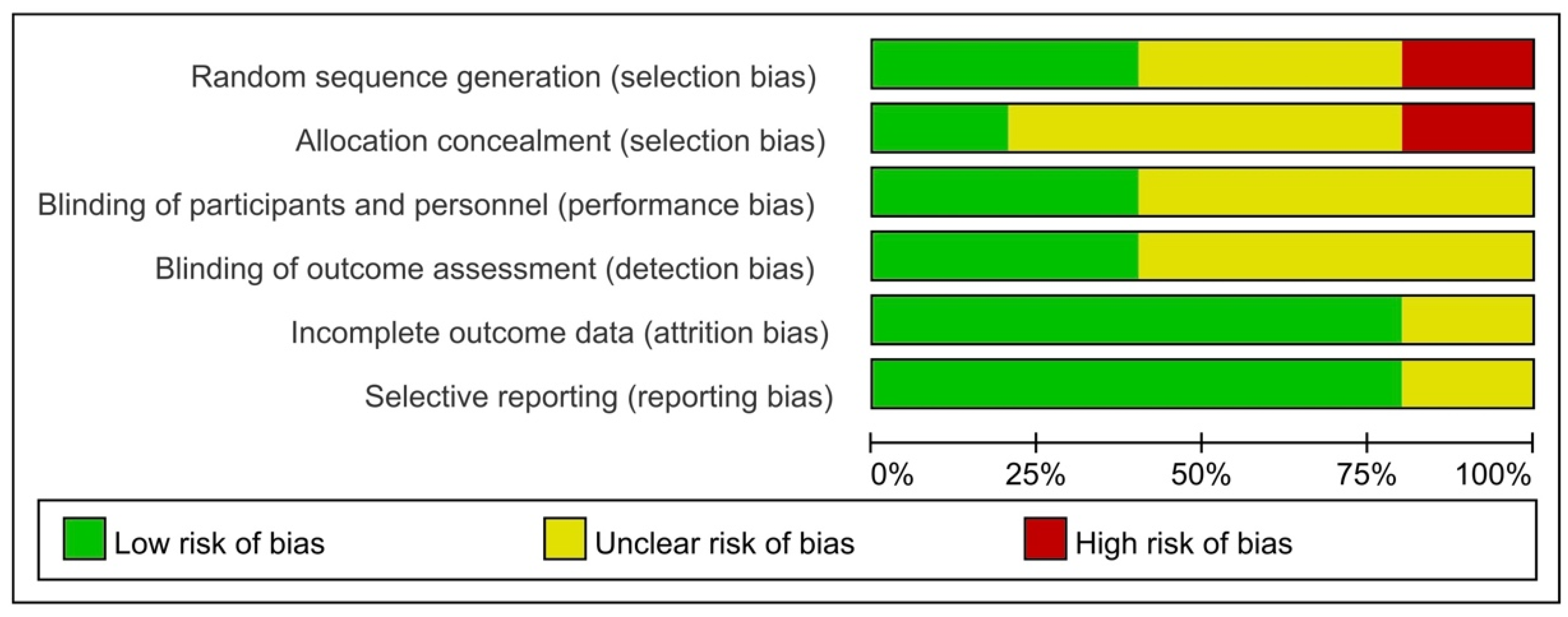 Random sequence generation (selection bias)
Allocation concealment (selection bias)
Blinding of participants and personnel (performance bias)
Blinding of outcome assessment (detection bias)
Incomplete outcome data (attrition bias)
Selective reporting (reporting bias)

0% 25% 50% 75% 100%

Low risk of bias
Unclear risk of bias
High risk of bias